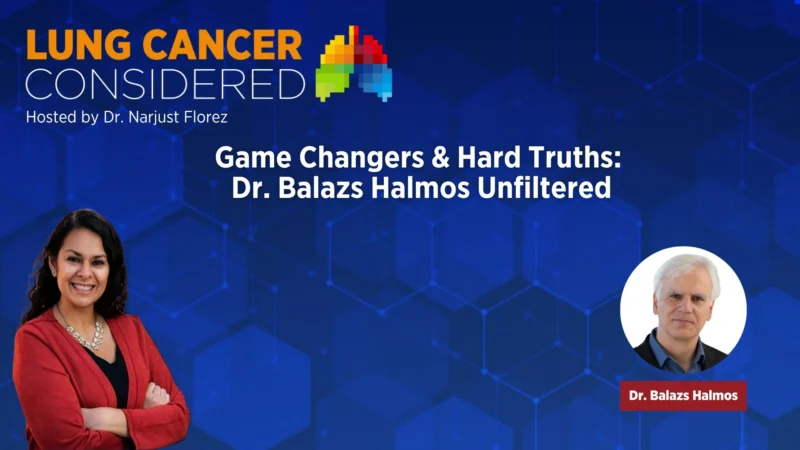 LUNG CANCER
CONSIDERED
Hosted by Dr. Narjust Florez

Game Changers & Hard Truths:
Dr. Balazs Halmos Unfiltered

Dr. Balazs Halmos